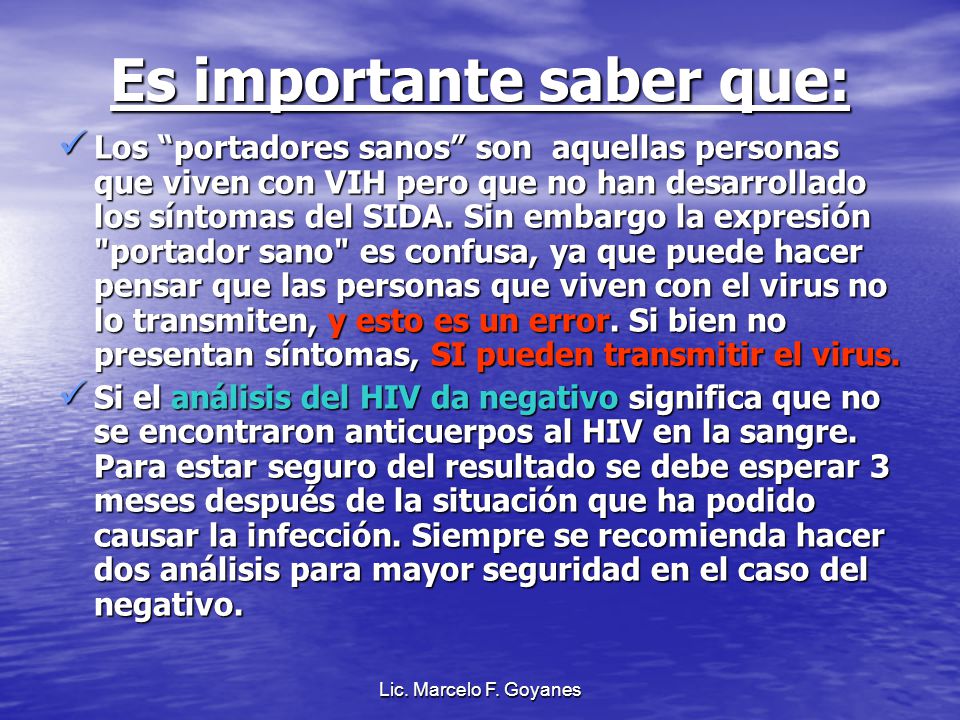 Es importante saber que:

✓ Los “portadores sanos” son aquellas personas que viven con VIH pero que no han desarrollado los síntomas del SIDA. Sin embargo la expresión "portador sano" es confusa, ya que puede hacer pensar que las personas que viven con el virus no lo transmiten, y esto es un error. Si bien no presentan síntomas, SI pueden transmitir el virus.

✓ Si el análisis del HIV da negativo significa que no se encontraron anticuerpos al HIV en la sangre. Para estar seguro del resultado se debe esperar 3 meses después de la situación que ha podido causar la infección. Siempre se recomienda hacer dos análisis para mayor seguridad en el caso del negativo.

Lic. Marcelo F. Goyanes